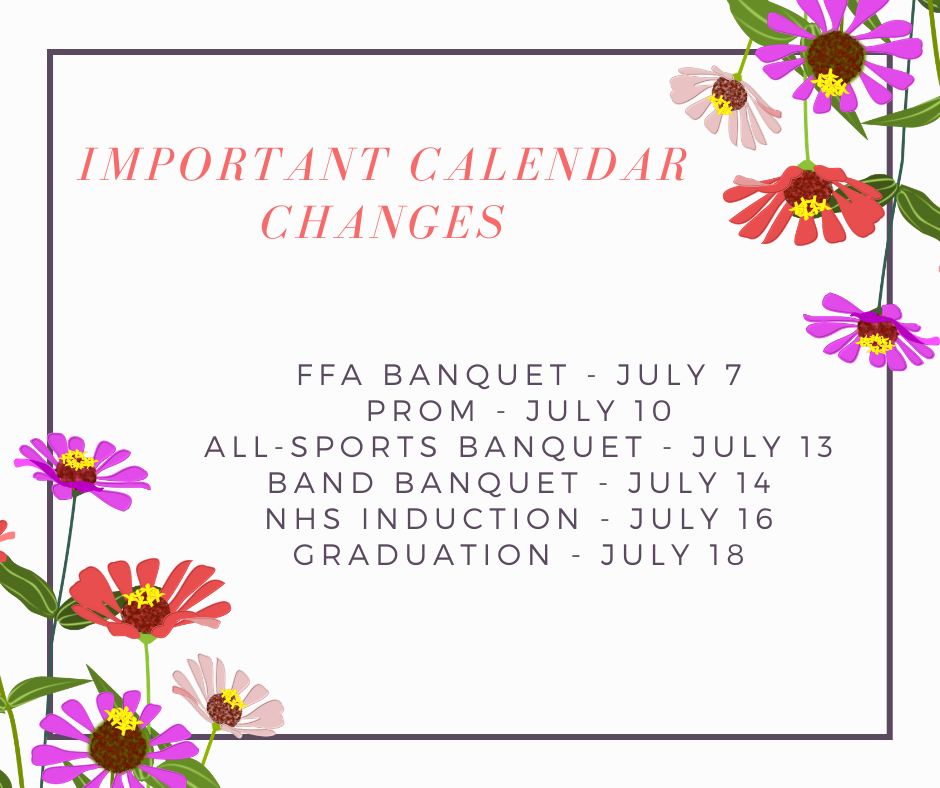 IMPORTANT CALENDAR CHANGES

FFA BANQUET - JULY 7
PROM - JULY 10
ALL-SPORTS BANQUET - JULY 13
BAND BANQUET - JULY 14
NHS INDUCTION - JULY 16
GRADUATION - JULY 18